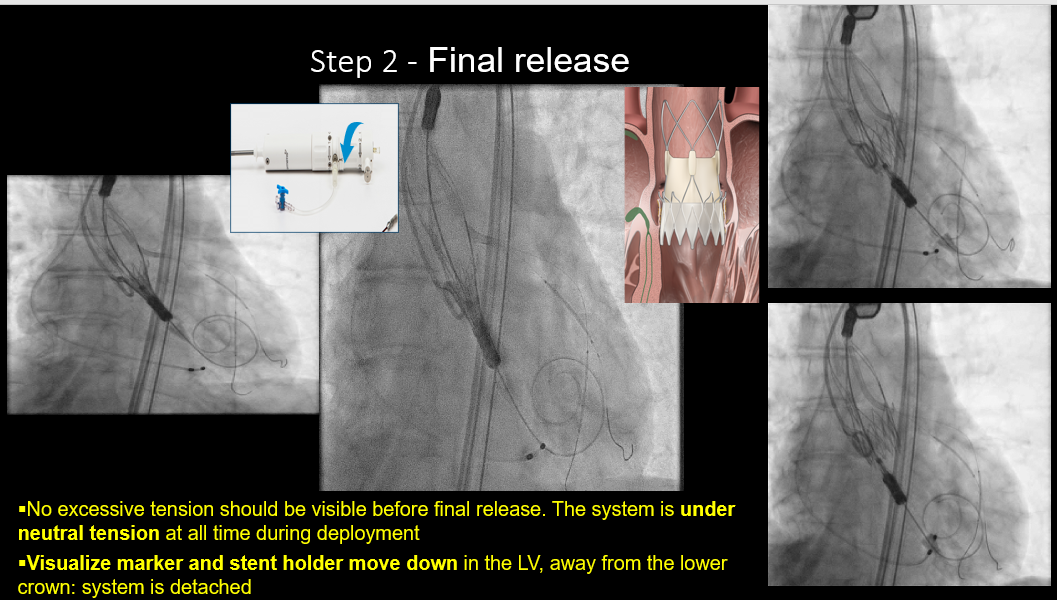 Step 2 - Final release

▪No excessive tension should be visible before final release. The system is under neutral tension at all time during deployment

▪Visualize marker and stent holder move down in the LV, away from the lower crown: system is detached